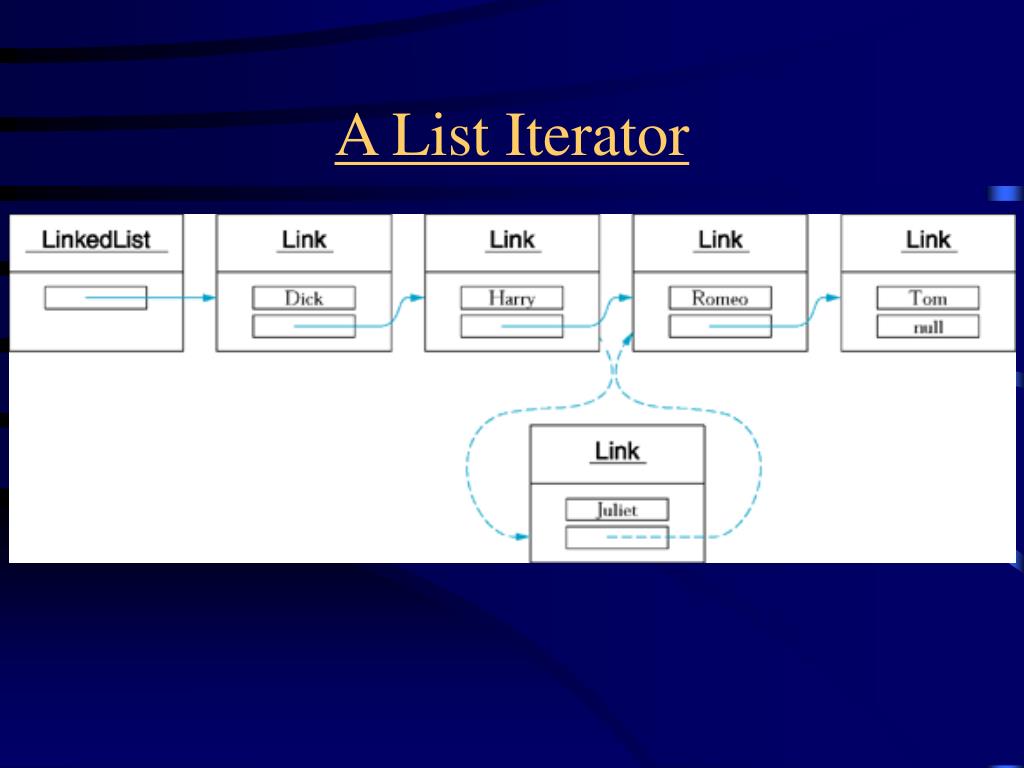 A List Iterator

LinkedList

Link

Dick

Link

Harry

Link

Romeo

Link

Tom

null

Link

Juliet